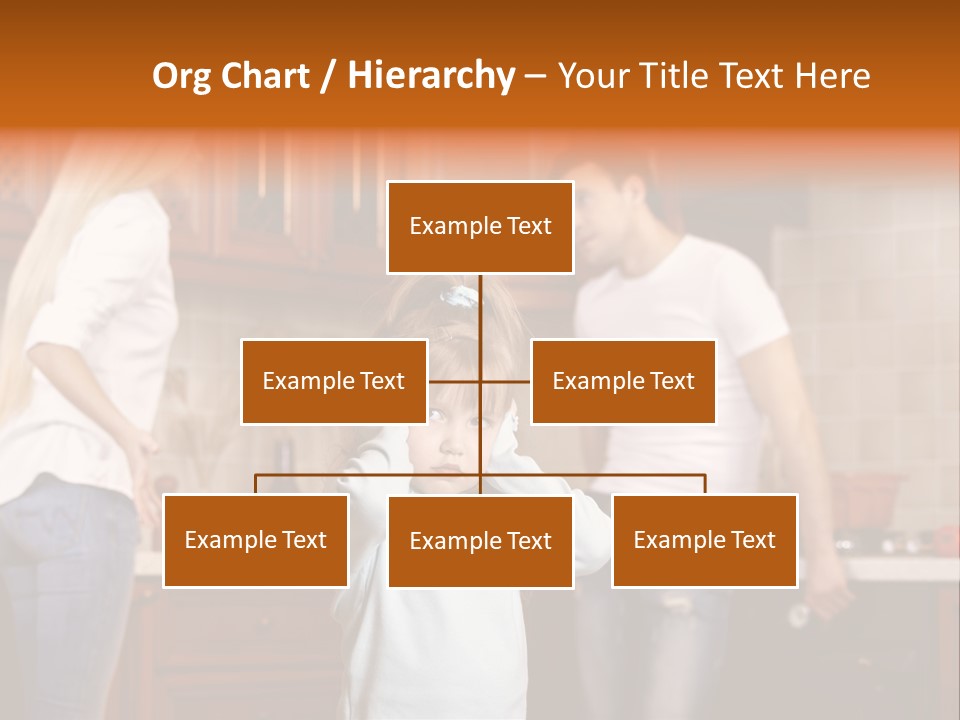 Org Chart / Hierarchy – Your Title Text Here

Example Text

Example Text

Example Text

Example Text

Example Text

Example Text